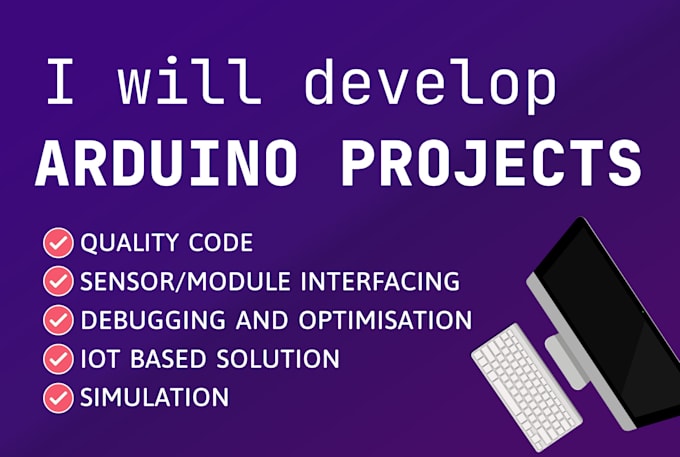 I will develop
ARDUINO PROJECTS

QUALITY CODE
SENSOR/MODULE INTERFACING
DEBUGGING AND OPTIMISATION
IOT BASED SOLUTION
SIMULATION